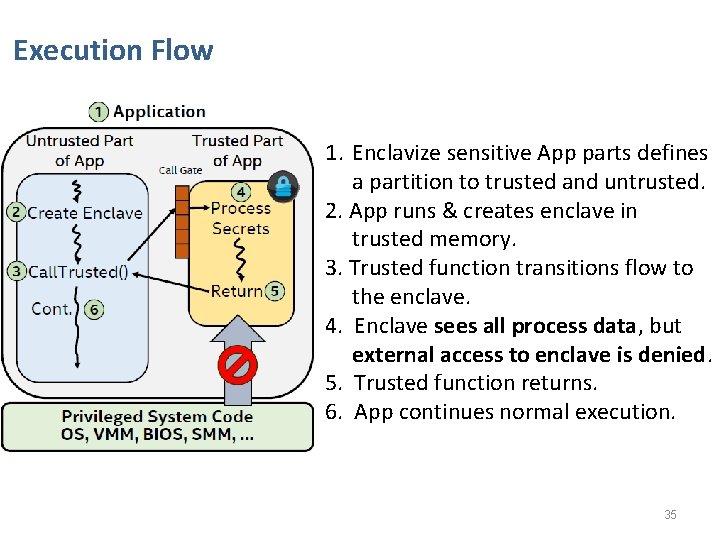 Execution Flow

1 Application

Untrusted Part of App

Trusted Part of App

Call Gate

2 Create Enclave

3 CallTrusted()

Cont. 6

4 Process Secrets

Return 5

Privileged System Code
OS, VMM, BIOS, SMM, ...

1. Enclavize sensitive App parts defines a partition to trusted and untrusted.
2. App runs & creates enclave in trusted memory.
3. Trusted function transitions flow to the enclave.
4. Enclave **sees all process data**, but **external access to enclave is denied**.
5. Trusted function returns.
6. App continues normal execution.

35